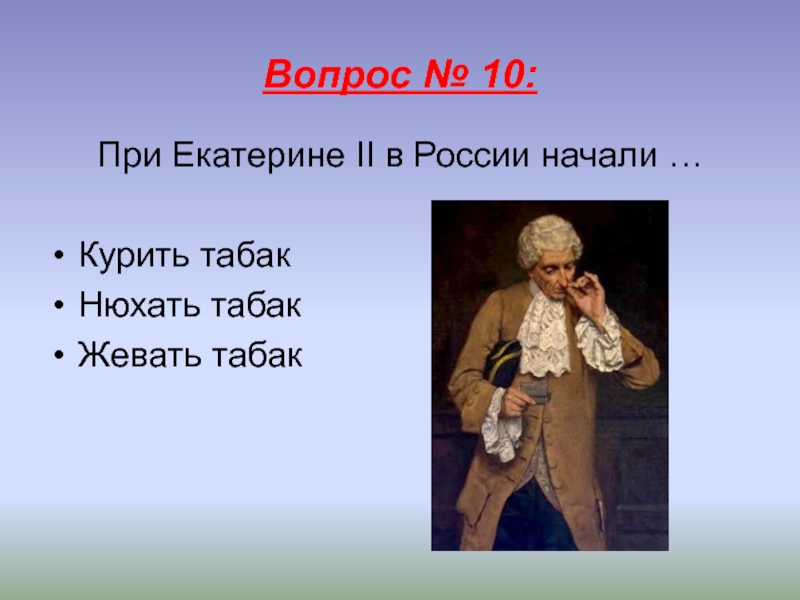 Вопрос № 10:

При Екатерине II в России начали …

• Курить табак
• Нюхать табак
• Жевать табак